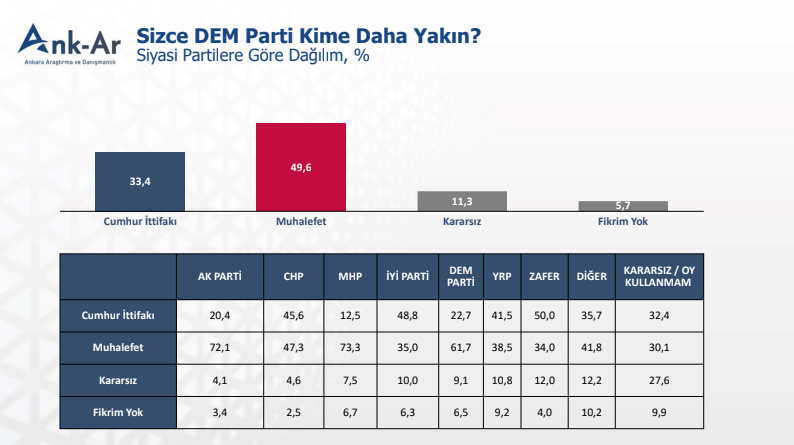 Ank-Ar
Ankara Araştırma ve Danışmanlık

Sizce DEM Parti Kime Daha Yakın?
Siyasi Partilere Göre Dağılım, %

33,4
49,6
11,3
5,7

Cumhur İttifakı
Muhalefet
Kararsız
Fikrim Yok

| | AK PARTİ | CHP | MHP | İYİ PARTİ | DEM PARTİ | YRP | ZAFER | DİĞER | KARARSIZ / OY KULLANMAM |
|---|---|---|---|---|---|---|---|---|---|
| Cumhur İttifakı | 20,4 | 45,6 | 12,5 | 48,8 | 22,7 | 41,5 | 50,0 | 35,7 | 32,4 |
| Muhalefet | 72,1 | 47,3 | 73,3 | 35,0 | 61,7 | 38,5 | 34,0 | 41,8 | 30,1 |
| Kararsız | 4,1 | 4,6 | 7,5 | 10,0 | 9,1 | 10,8 | 12,0 | 12,2 | 27,6 |
| Fikrim Yok | 3,4 | 2,5 | 6,7 | 6,3 | 6,5 | 9,2 | 4,0 | 10,2 | 9,9 |